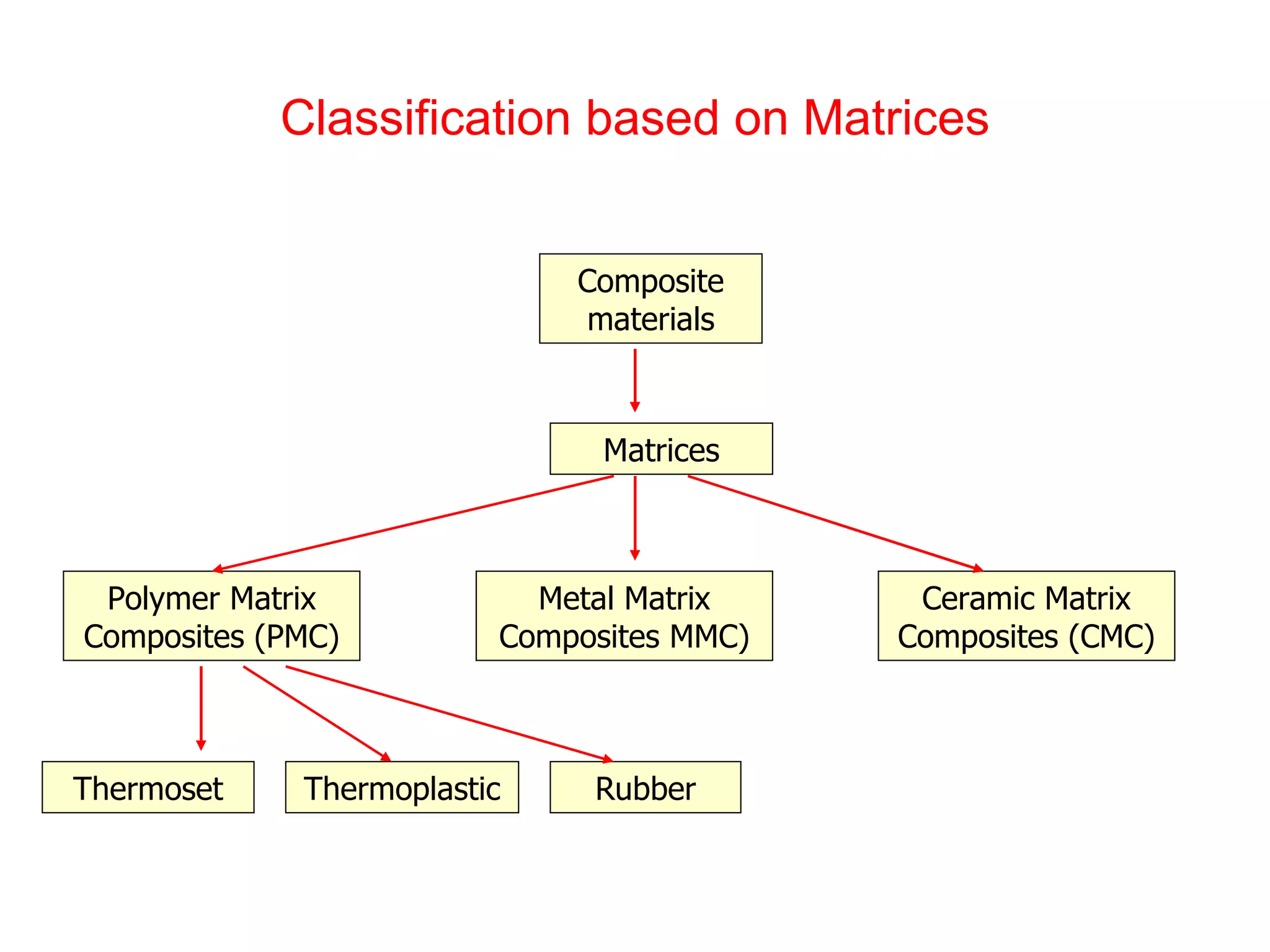 Classification based on Matrices

Composite materials

Matrices

Polymer Matrix Composites (PMC)

Metal Matrix Composites MMC)

Ceramic Matrix Composites (CMC)

Thermoset

Thermoplastic

Rubber